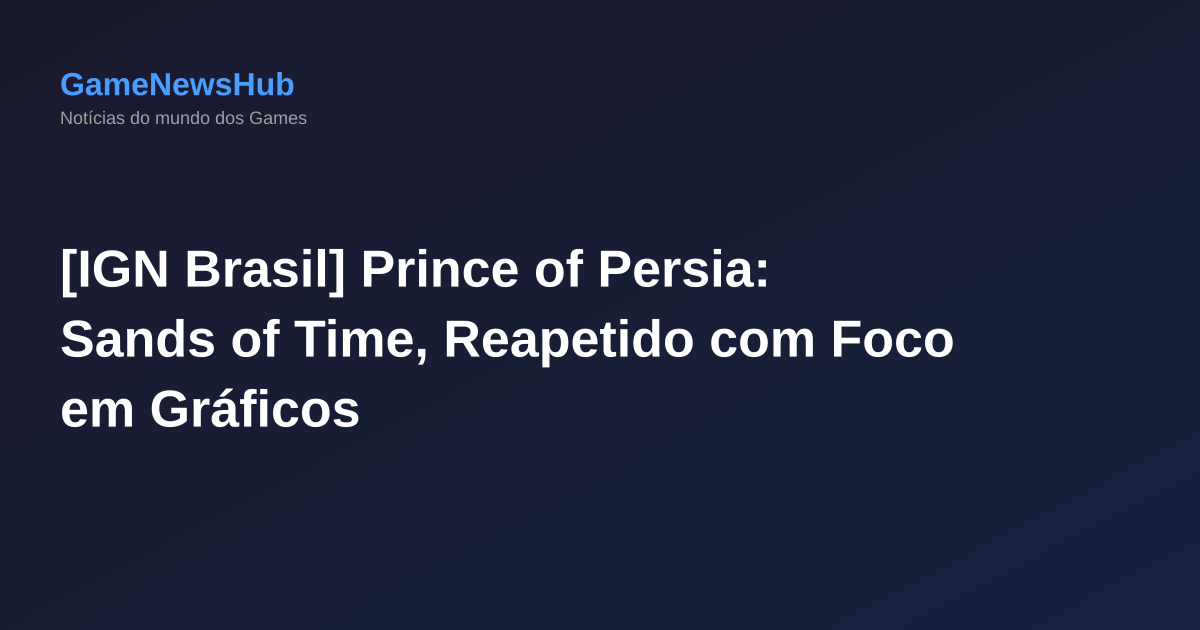 GameNewsHub
Notícias do mundo dos Games

[IGN Brasil] Prince of Persia: Sands of Time, Reapetido com Foco em Gráficos